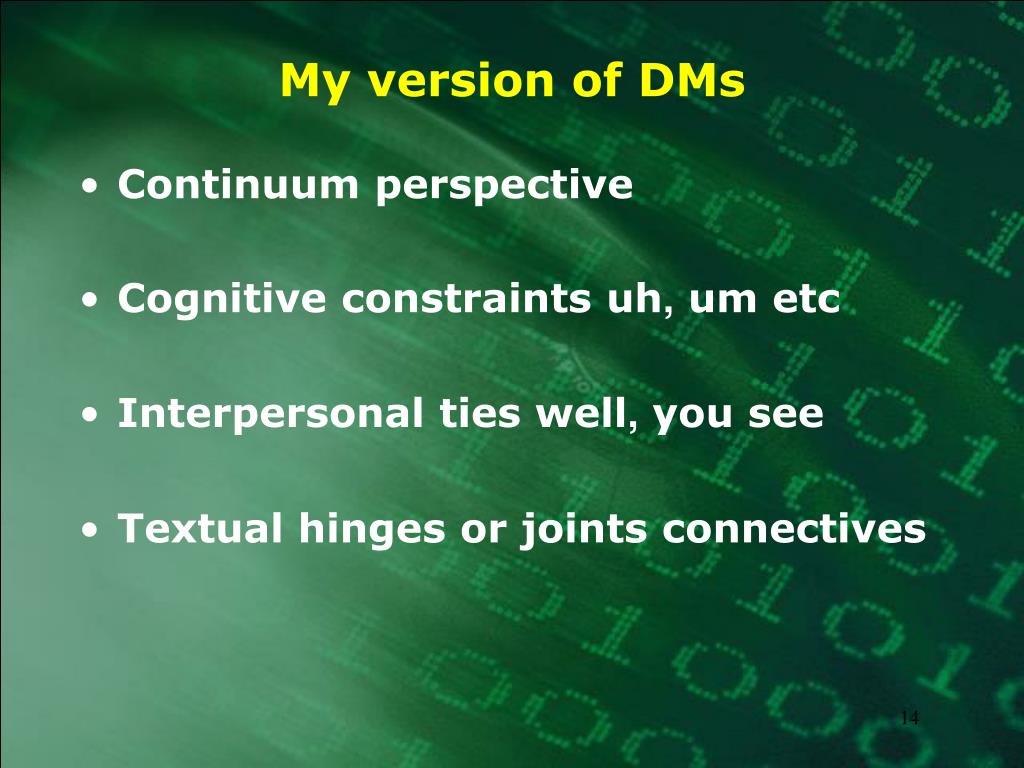 My version of DMs

• Continuum perspective

• Cognitive constraints uh, um etc

• Interpersonal ties well, you see

• Textual hinges or joints connectives

14